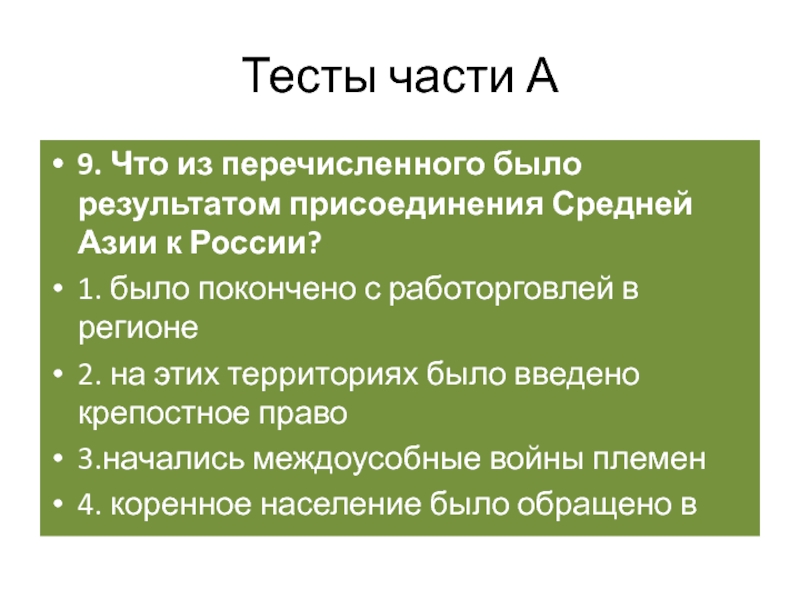 Тесты части А

• 9. Что из перечисленного было результатом присоединения Средней Азии к России?

• 1. было покончено с работорговлей в регионе

• 2. на этих территориях было введено крепостное право

• 3.начались междоусобные войны племен

• 4. коренное население было обращено в